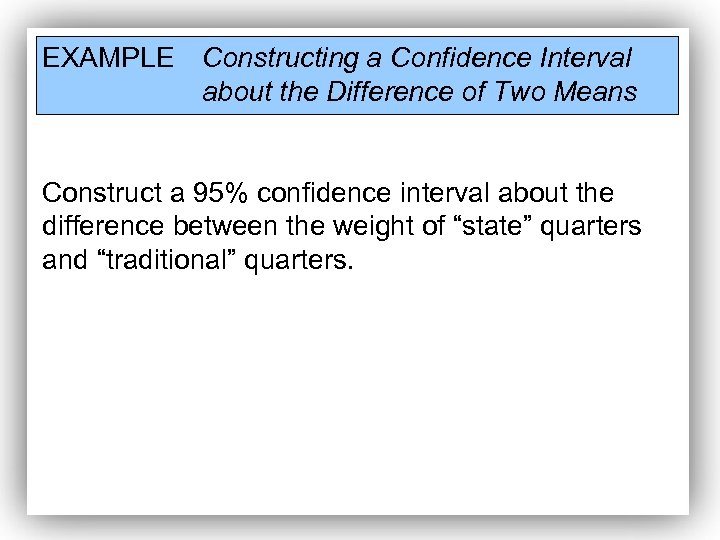 EXAMPLE Constructing a Confidence Interval about the Difference of Two Means

Construct a 95% confidence interval about the difference between the weight of “state” quarters and “traditional” quarters.